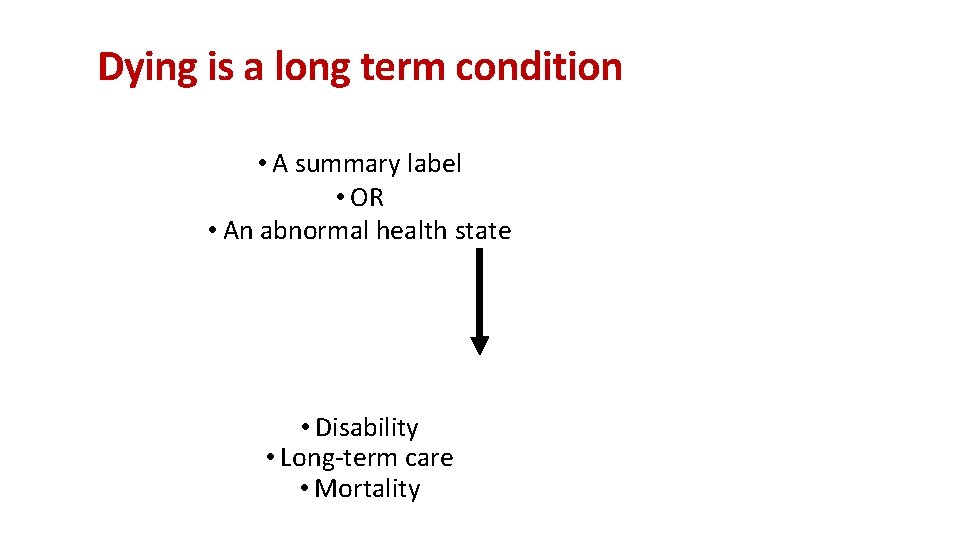 Dying is a long term condition

• A summary label
• OR
• An abnormal health state

• Disability
• Long-term care
• Mortality